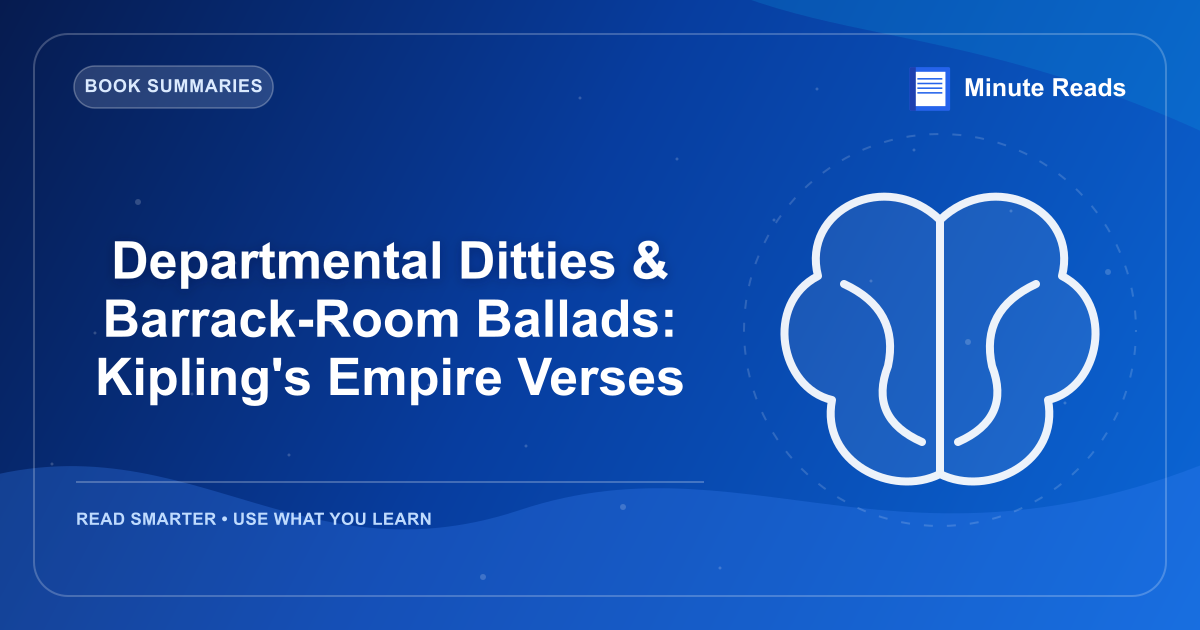 BOOK SUMMARIES

Minute Reads

Departmental Ditties & Barrack-Room Ballads: Kipling's Empire Verses

READ SMARTER • USE WHAT YOU LEARN